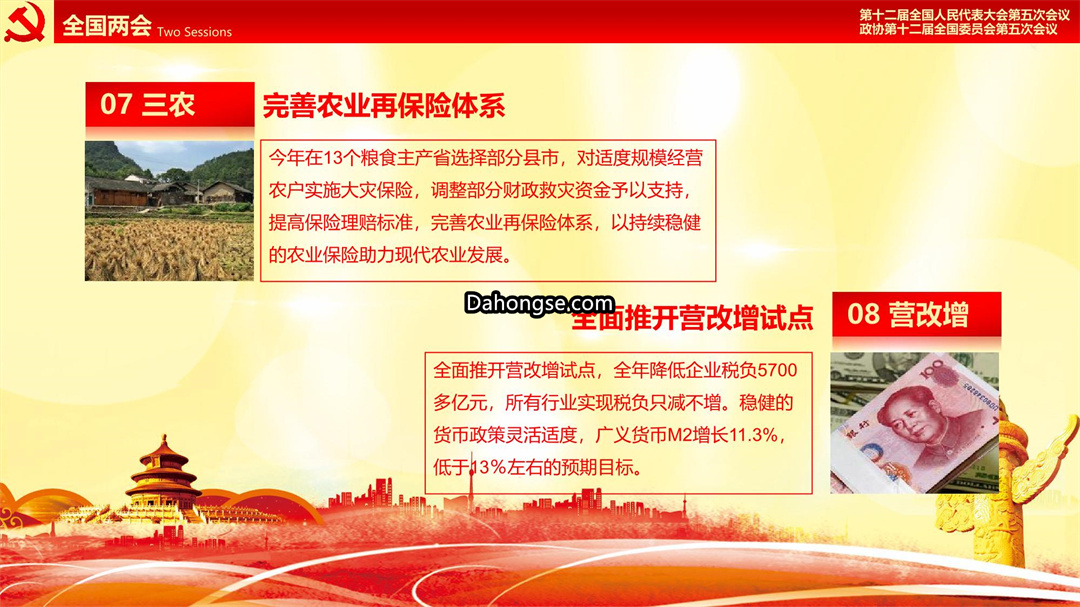 全国两会 Two Sessions

第十二届全国人民代表大会第五次会议
政协第十二届全国委员会第五次会议

07 三农

完善农业再保险体系

今年在13个粮食主产省选择部分县市，对适度规模经营农户实施大灾保险，调整部分财政救灾资金予以支持，提高保险理赔标准，完善农业再保险体系，以持续稳健的农业保险助力现代农业发展。

Dahongse.com

全面推开营改增试点

08 营改增

全面推开营改增试点，全年降低企业税负5700多亿元，所有行业实现税负只减不增。稳健的货币政策灵活适度，广义货币M2增长11.3%，低于13%左右的预期目标。